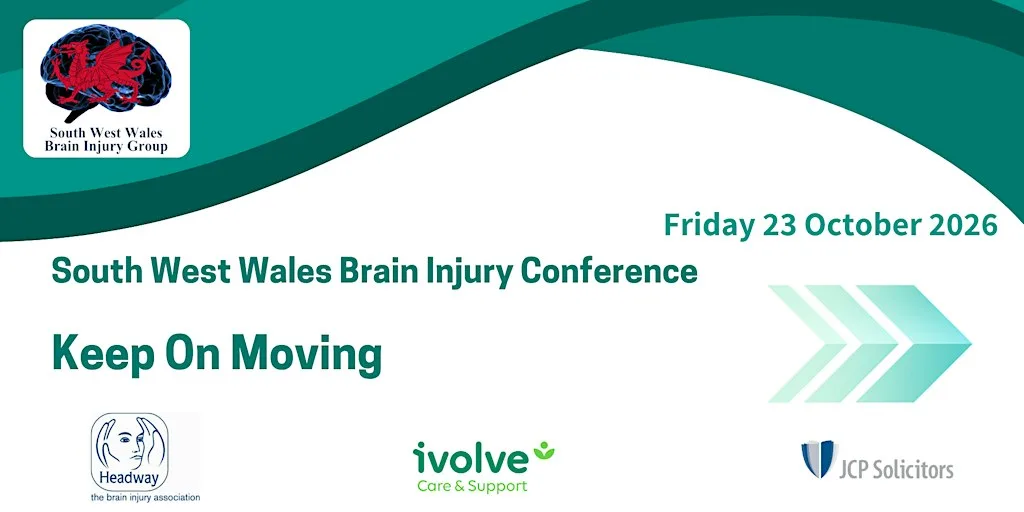 South West Wales Brain Injury Group

Friday 23 October 2026

South West Wales Brain Injury Conference

Keep On Moving

Headway
the brain injury association

ivolve
Care & Support

JCP Solicitors